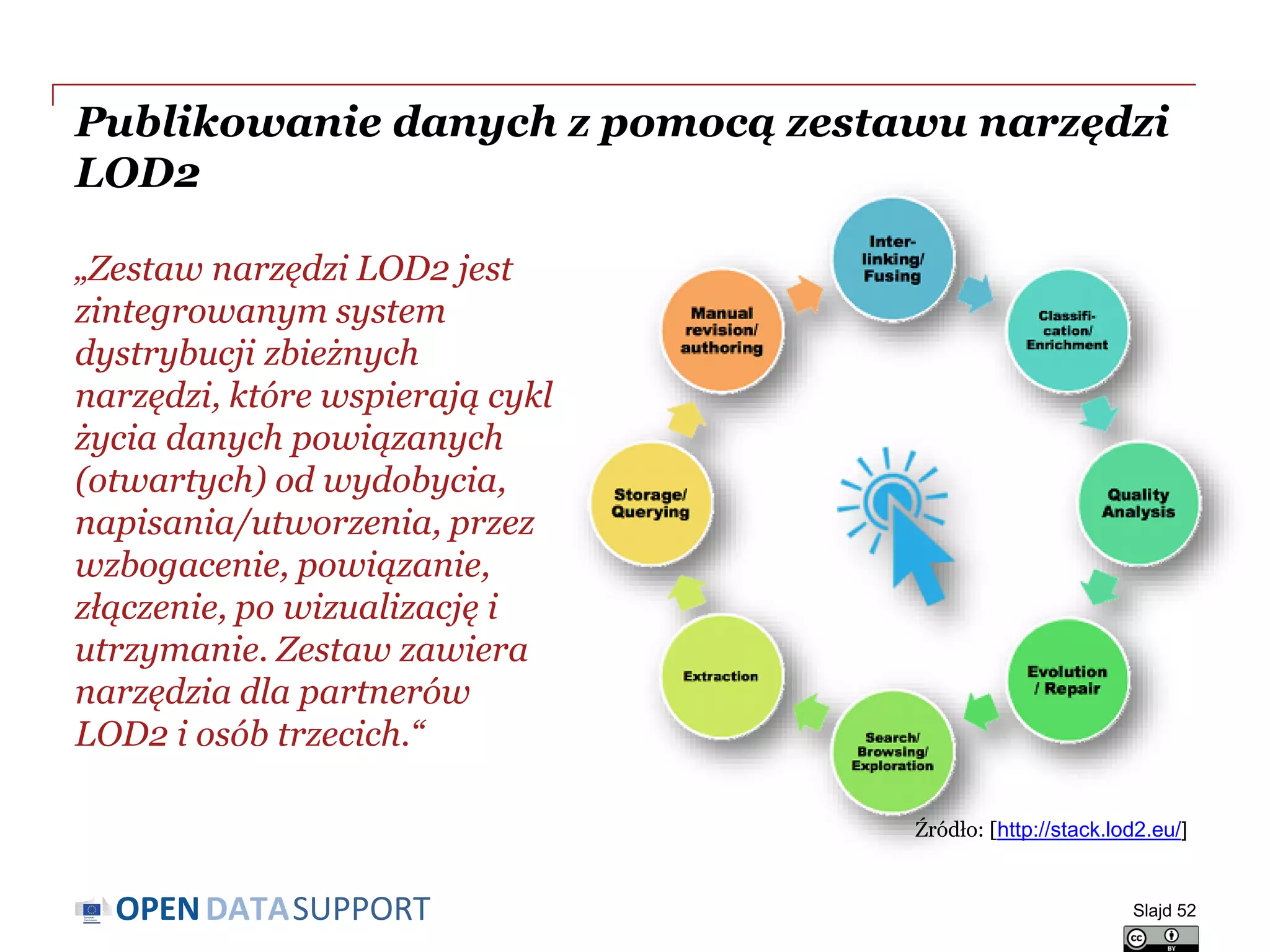 Publikowanie danych z pomocą zestawu narzędzi LOD2

„Zestaw narzędzi LOD2 jest zintegrowanym system dystrybucji zbieżnych narzędzi, które wspierają cykl życia danych powiązanych (otwartych) od wydobycia, napisania/utworzenia, przez wzbogacenie, powiązanie, złączenie, po wizualizację i utrzymanie. Zestaw zawiera narzędzia dla partnerów LOD2 i osób trzecich.“

Inter-linking/ Fusing

Classifi-cation/ Enrichment

Quality Analysis

Evolution / Repair

Search/ Browsing/ Exploration

Extraction

Storage/ Querying

Manual revision/ authoring

Źródło: [http://stack.lod2.eu/]

OPEN DATA SUPPORT

Slajd 52

cc BY